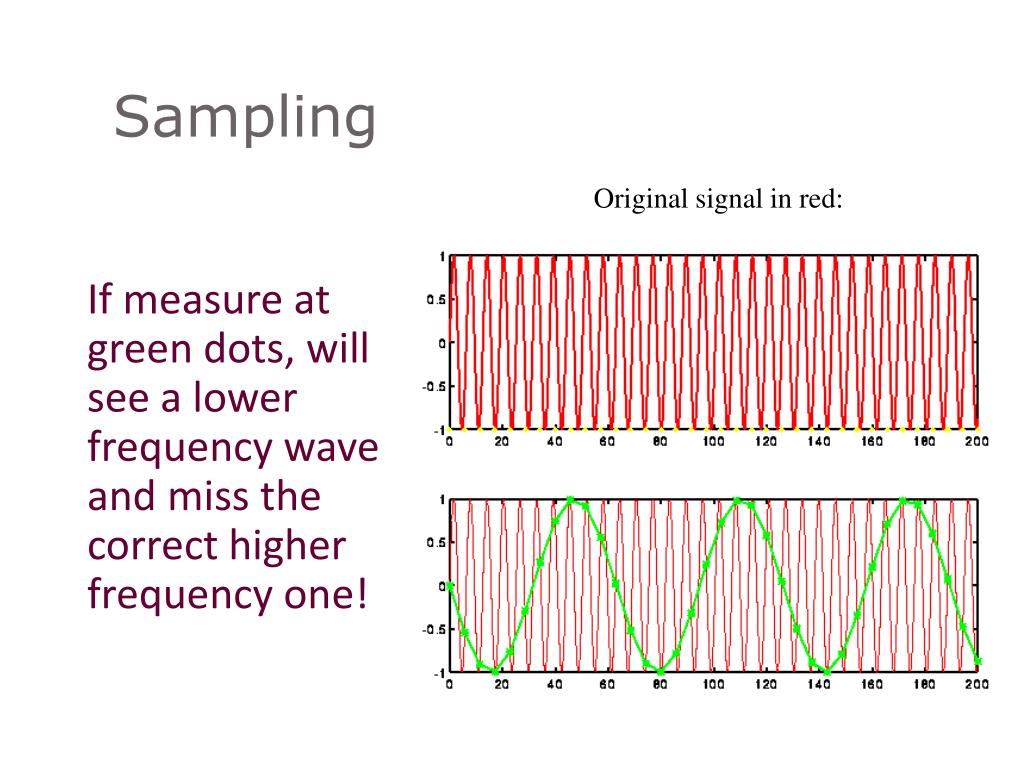 Sampling

Original signal in red:

If measure at green dots, will see a lower frequency wave and miss the correct higher frequency one!

1
0.5
0
-0.5
-1
0 20 40 60 80 100 120 140 160 180 200

1
0.5
0
-0.5
-1
0 20 40 60 80 100 120 140 160 180 200